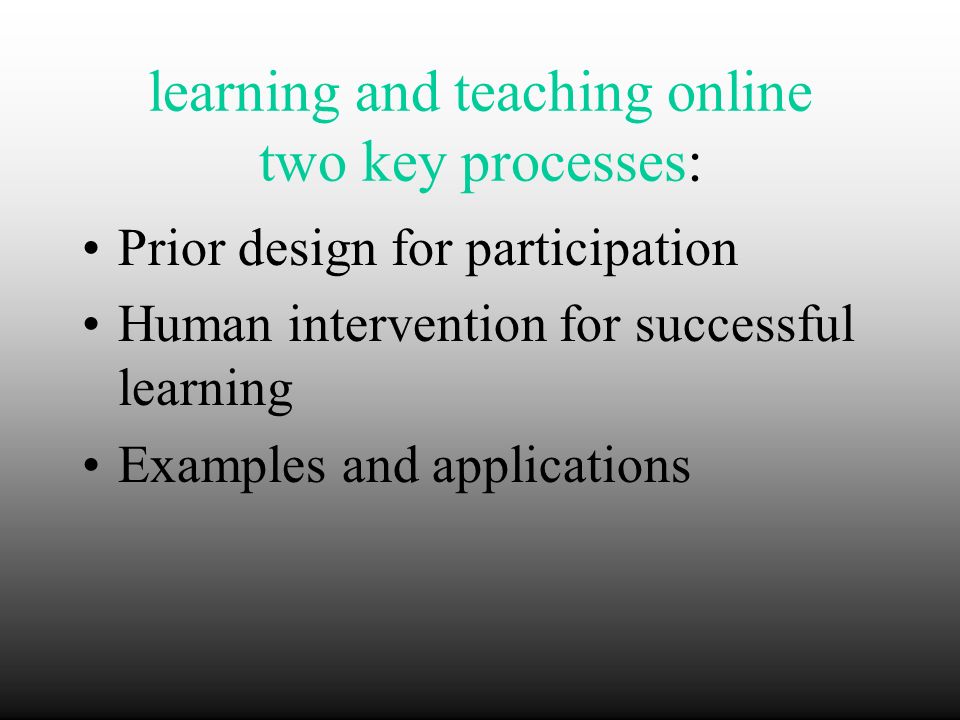 learning and teaching online
two key processes:

• Prior design for participation
• Human intervention for successful learning
• Examples and applications